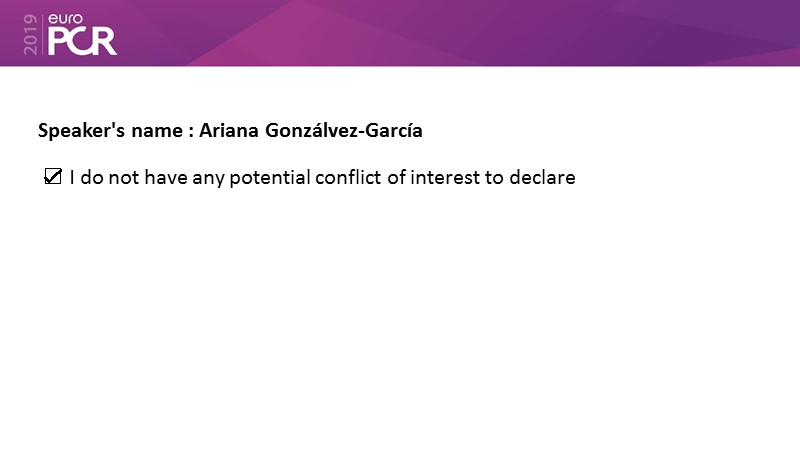 2019 euro PCR

Speaker's name : Ariana Gonzálvez-García

☑ I do not have any potential conflict of interest to declare